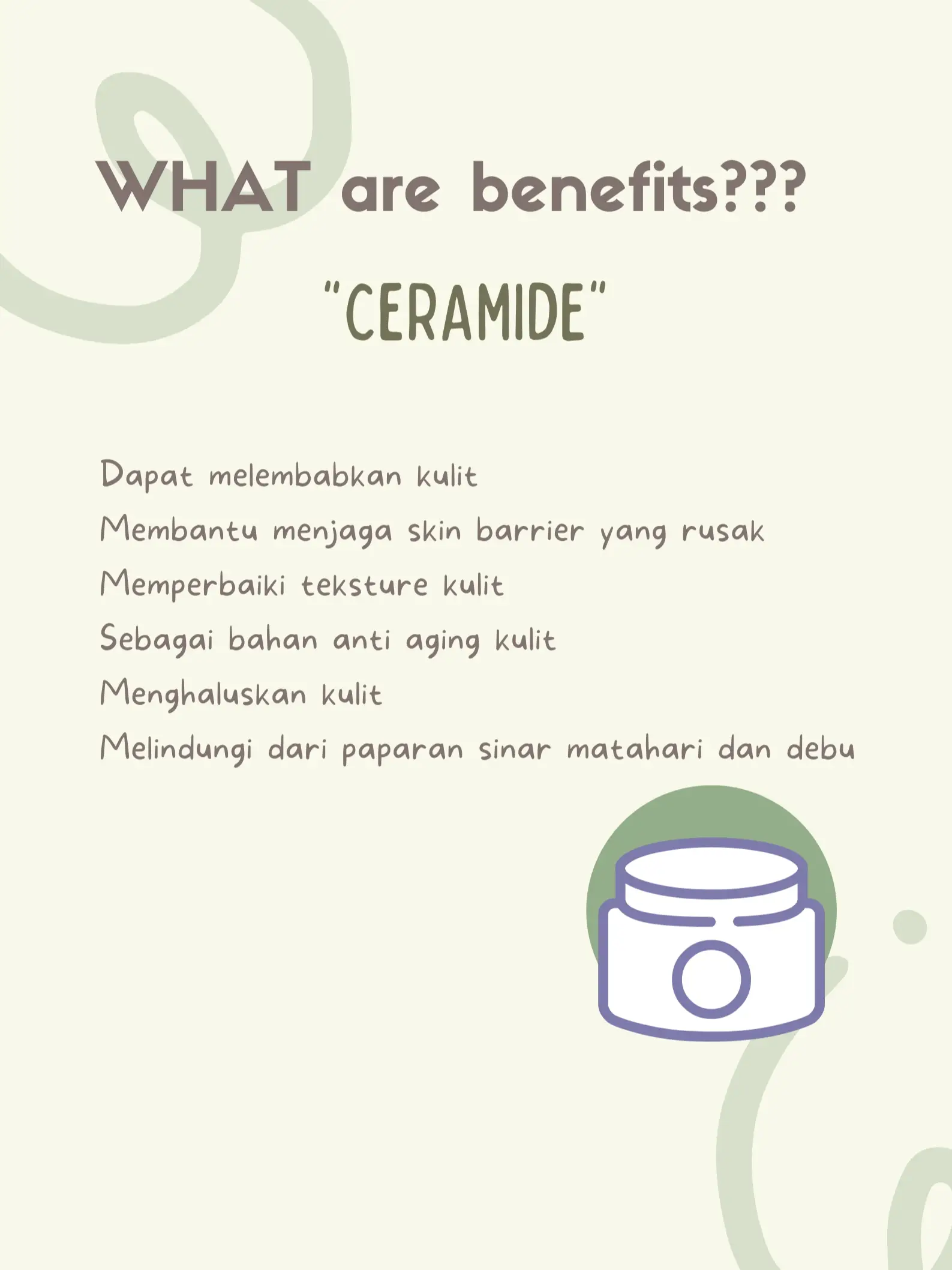 WHAT are benefits???

"CERAMIDE"

Dapat melembabkan kulit
Membantu menjaga skin barrier yang rusak
Memperbaiki teksture kulit
Sebagai bahan anti aging kulit
Menghaluskan kulit
Melindungi dari paparan sinar matahari dan debu